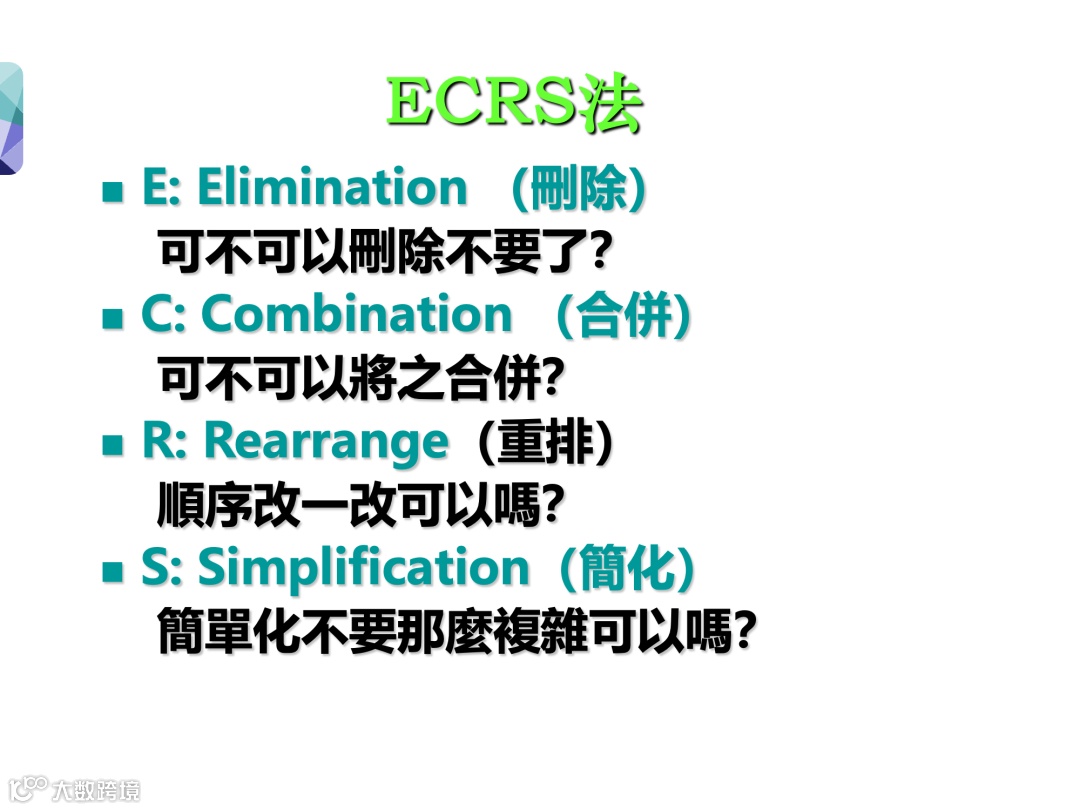 ECRS法

■ E: Elimination （刪除）
可不可以刪除不要了?

■ C: Combination （合併）
可不可以將之合併?

■ R: Rearrange（重排）
順序改一改可以嗎?

■ S: Simplification（簡化）
簡單化不要那麼複雜可以嗎?

大数跨境